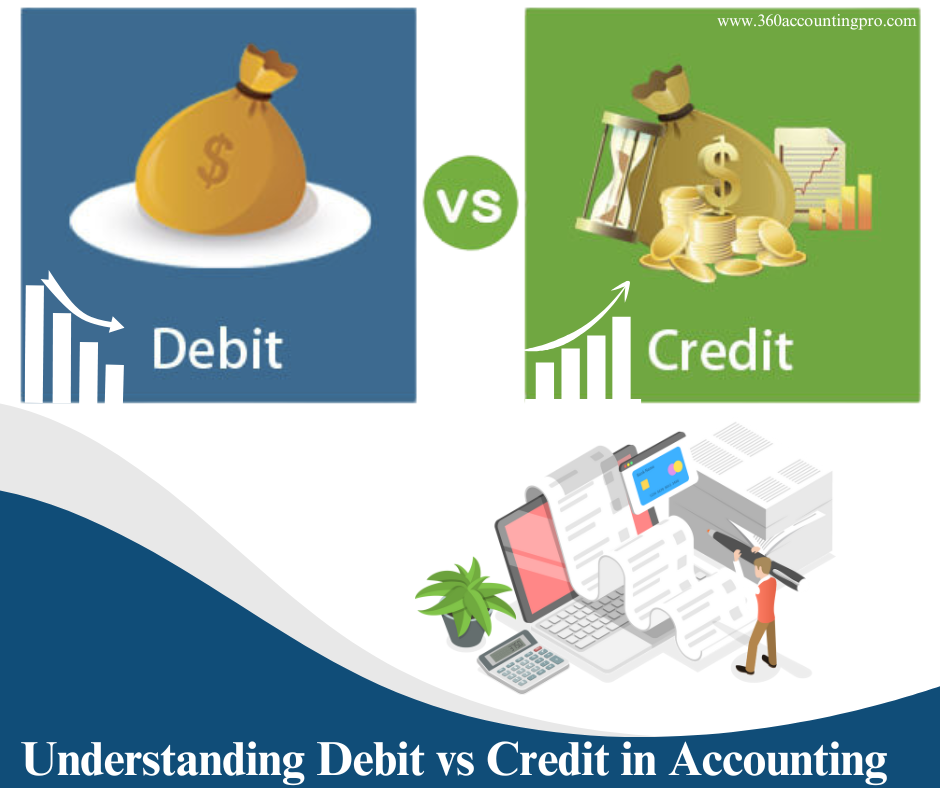 www.360accountingpro.com

$

Debit

VS

$

Credit

Understanding Debit vs Credit in Accounting